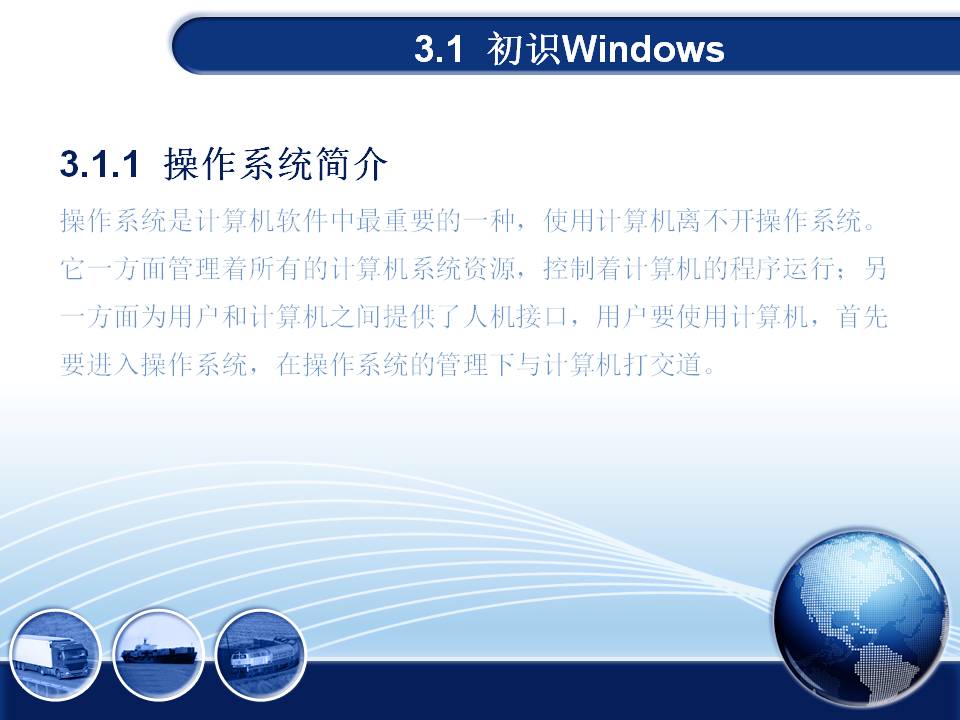 3.1 初识Windows

3.1.1 操作系统简介

操作系统是计算机软件中最重要的一种，使用计算机离不开操作系统。它一方面管理着所有的计算机系统资源，控制着计算机的程序运行；另一方面为用户和计算机之间提供了人机接口，用户要使用计算机，首先要进入操作系统，在操作系统的管理下与计算机打交道。